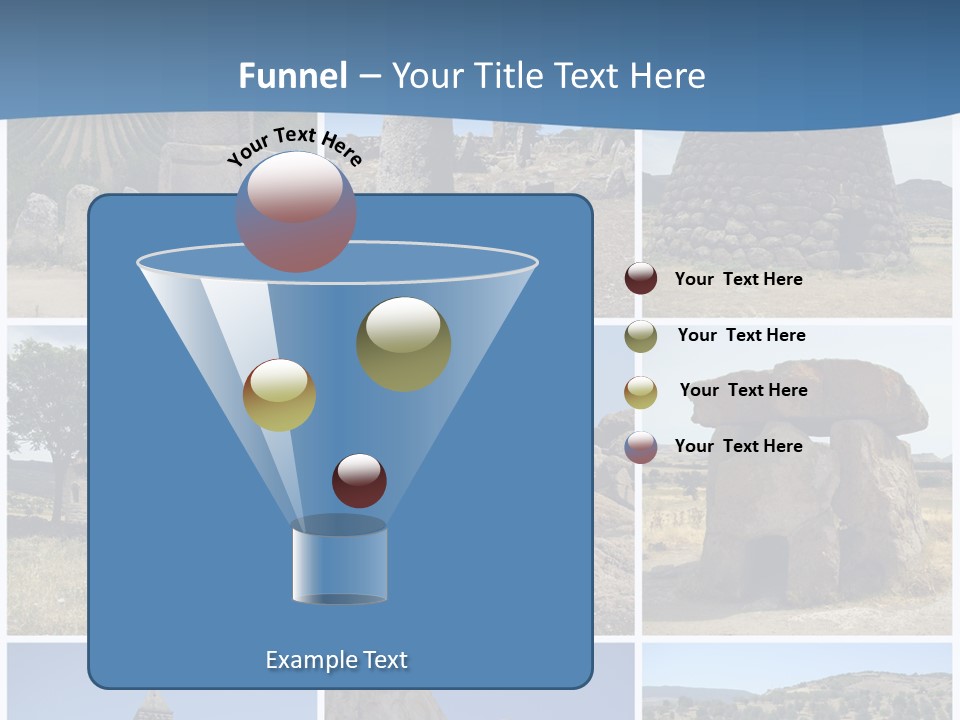 Funnel – Your Title Text Here

Your Text Here

Your Text Here

Your Text Here

Your Text Here

Your Text Here

Example Text